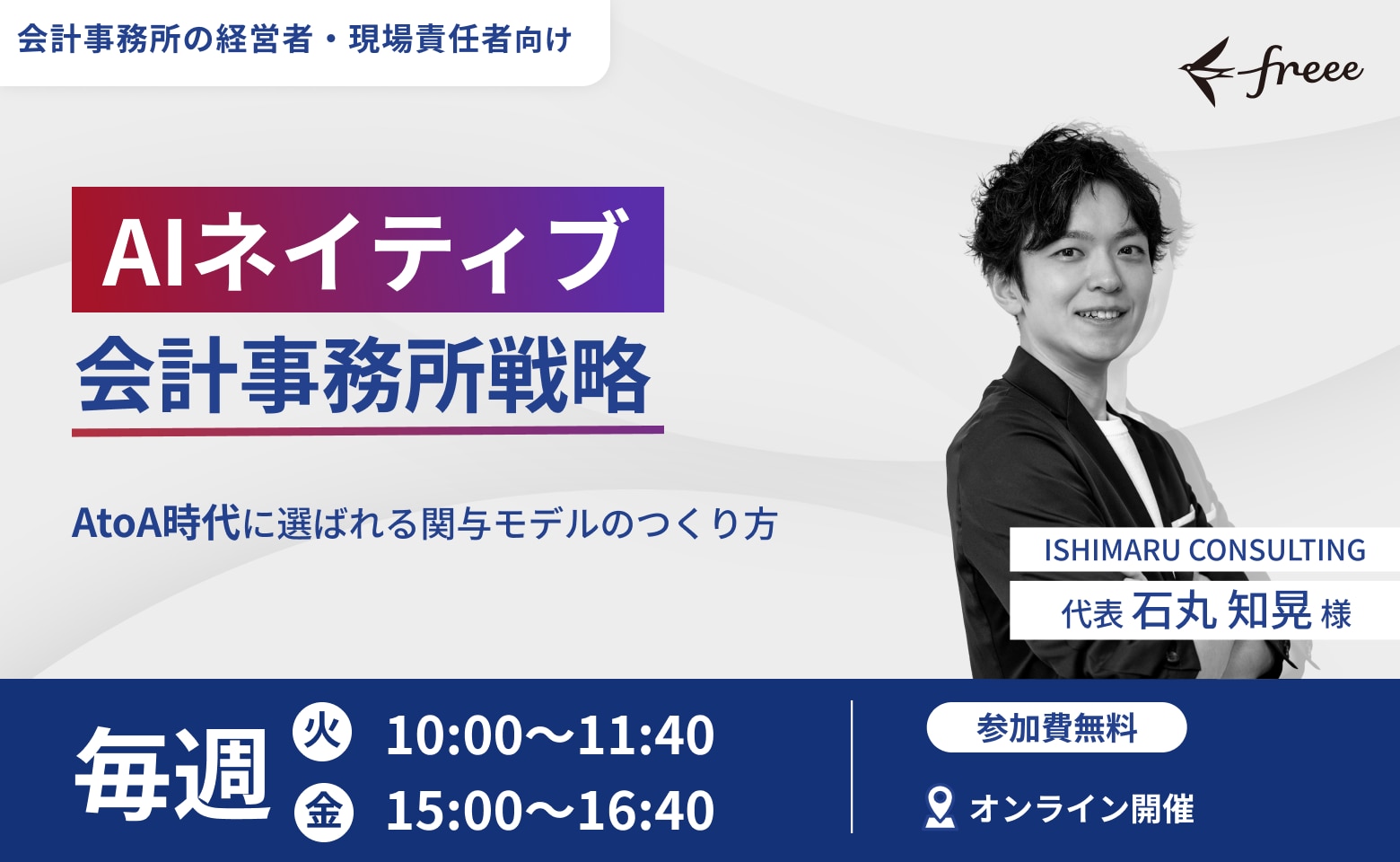 会計事務所の経営者・現場責任者向け

freee

AIネイティブ
会計事務所戦略

AtoA時代に選ばれる関与モデルのつくり方

ISHIMARU CONSULTING
代表 石丸 知晃 様

毎週 火 10:00〜11:40
金 15:00〜16:40

参加費無料

オンライン開催